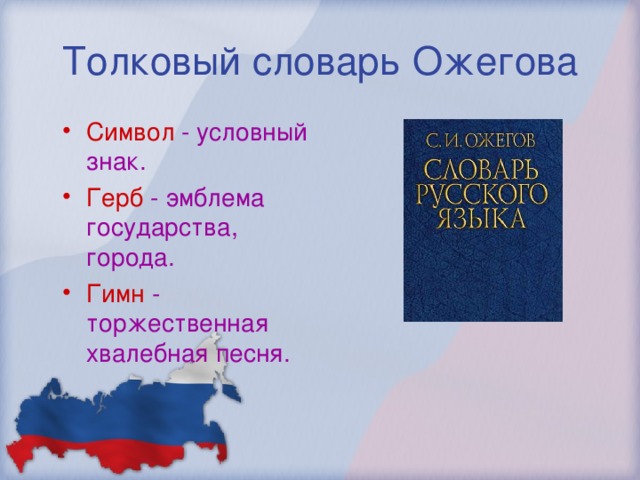 Толковый словарь Ожегова

• Символ - условный знак.
• Герб - эмблема государства, города.
• Гимн - торжественная хвалебная песня.

С. И. ОЖЕГОВ
СЛОВАРЬ РУССКОГО ЯЗЫКА